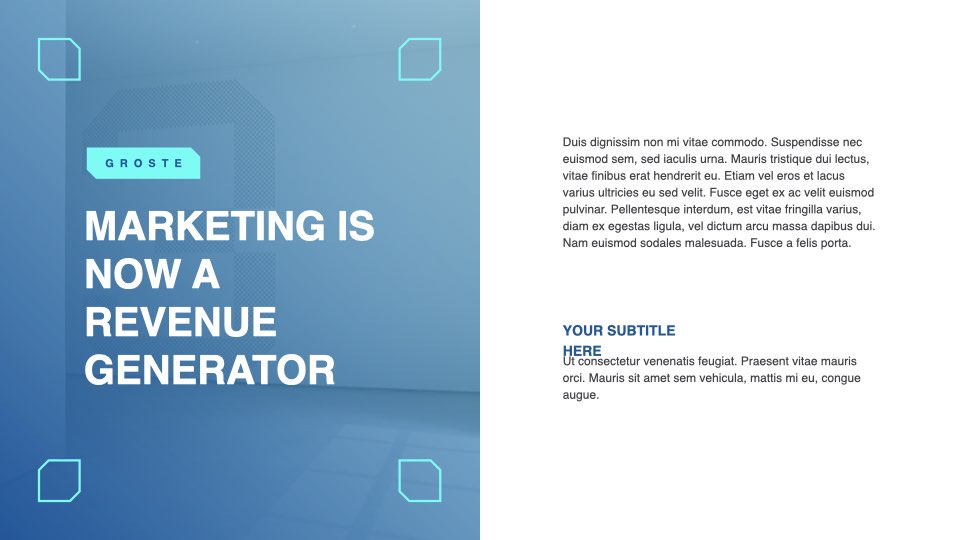 GROSTE

MARKETING IS NOW A REVENUE GENERATOR

Duis dignissim non mi vitae commodo. Suspendisse nec euismod sem, sed iaculis urna. Mauris tristique dui lectus, vitae finibus erat hendrerit eu. Etiam vel eros et lacus varius ultricies eu sed velit. Fusce eget ex ac velit euismod pulvinar. Pellentesque interdum, est vitae fringilla varius, diam ex egestas ligula, vel dictum arcu massa dapibus dui. Nam euismod sodales malesuada. Fusce a felis porta.

YOUR SUBTITLE HERE

Ut consectetur venenatis feugiat. Praesent vitae mauris orci. Mauris sit amet sem vehicula, mattis mi eu, congue augue.